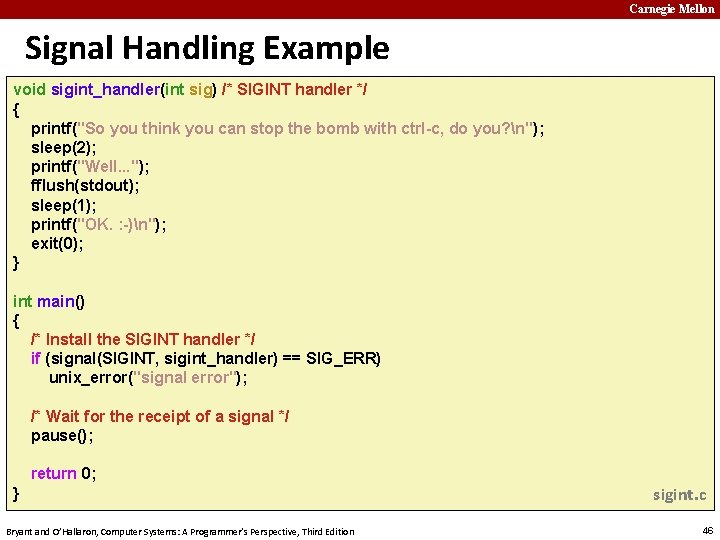 Carnegie Mellon

Signal Handling Example

void sigint_handler(int sig) /* SIGINT handler */
{
printf("So you think you can stop the bomb with ctrl-c, do you?\n");
sleep(2);
printf("Well...");
fflush(stdout);
sleep(1);
printf("OK. :-)\n");
exit(0);
}

int main()
{
/* Install the SIGINT handler */
if (signal(SIGINT, sigint_handler) == SIG_ERR)
unix_error("signal error");

/* Wait for the receipt of a signal */
pause();

return 0;
}

sigint.c

Bryant and O'Hallaron, Computer Systems: A Programmer's Perspective, Third Edition

46